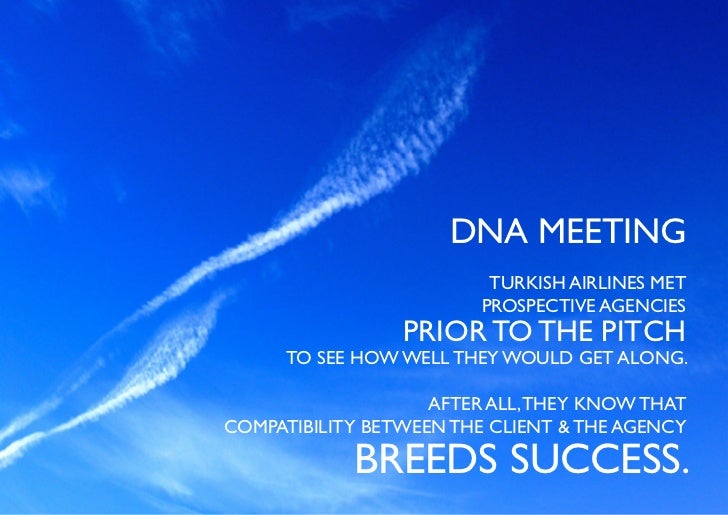 DNA MEETING

TURKISH AIRLINES MET PROSPECTIVE AGENCIES PRIOR TO THE PITCH TO SEE HOW WELL THEY WOULD GET ALONG.

AFTER ALL, THEY KNOW THAT COMPATIBILITY BETWEEN THE CLIENT & THE AGENCY BREEDS SUCCESS.